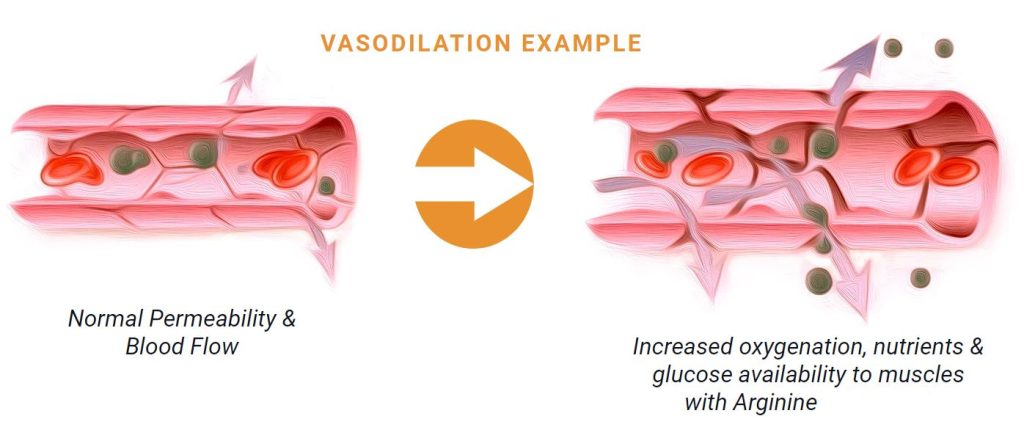 VASODILATION EXAMPLE

Normal Permeability & Blood Flow

Increased oxygenation, nutrients & glucose availability to muscles with Arginine